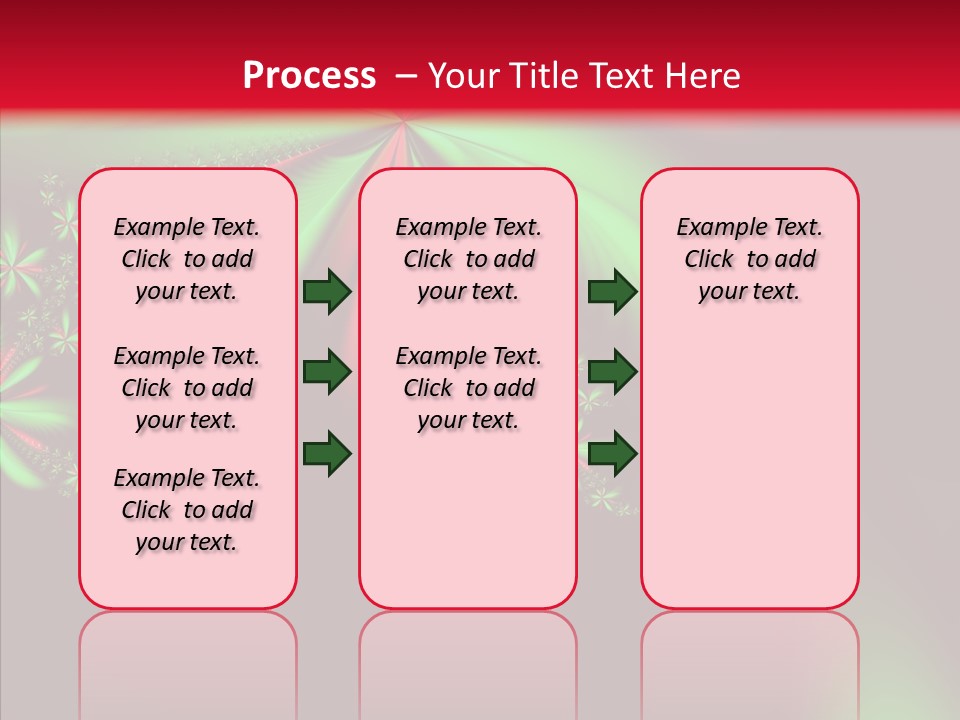 Process – Your Title Text Here

Example Text. Click to add your text.

Example Text. Click to add your text.

Example Text. Click to add your text.

Example Text. Click to add your text.

Example Text. Click to add your text.

Example Text. Click to add your text.